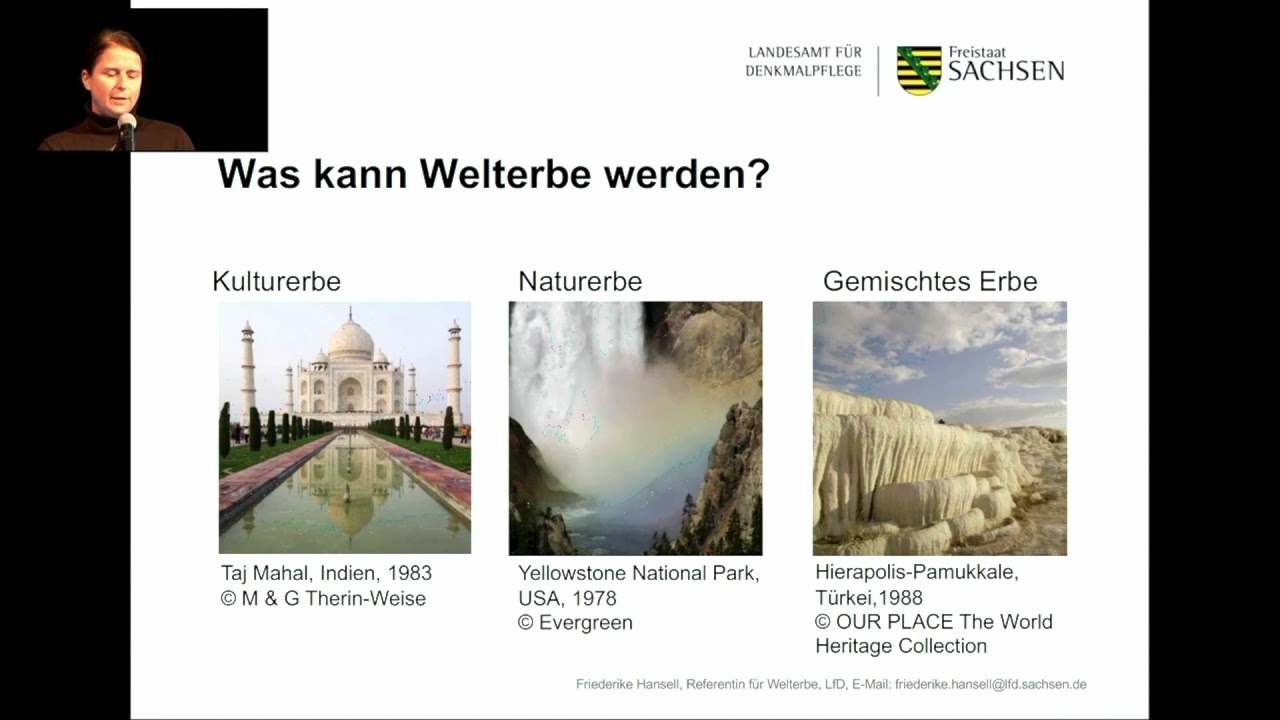 LANDESAMT FÜR DENKMALPFLEGE

Freistaat SACHSEN

Was kann Welterbe werden?

Kulturerbe

Taj Mahal, Indien, 1983
© M & G Therin-Weise

Naturerbe

Yellowstone National Park, USA, 1978
© Evergreen

Gemischtes Erbe

Hierapolis-Pamukkale, Türkei,1988
© OUR PLACE The World Heritage Collection

Friederike Hansell, Referentin für Welterbe, LfD, E-Mail: friederike.hansell@lfd.sachsen.de